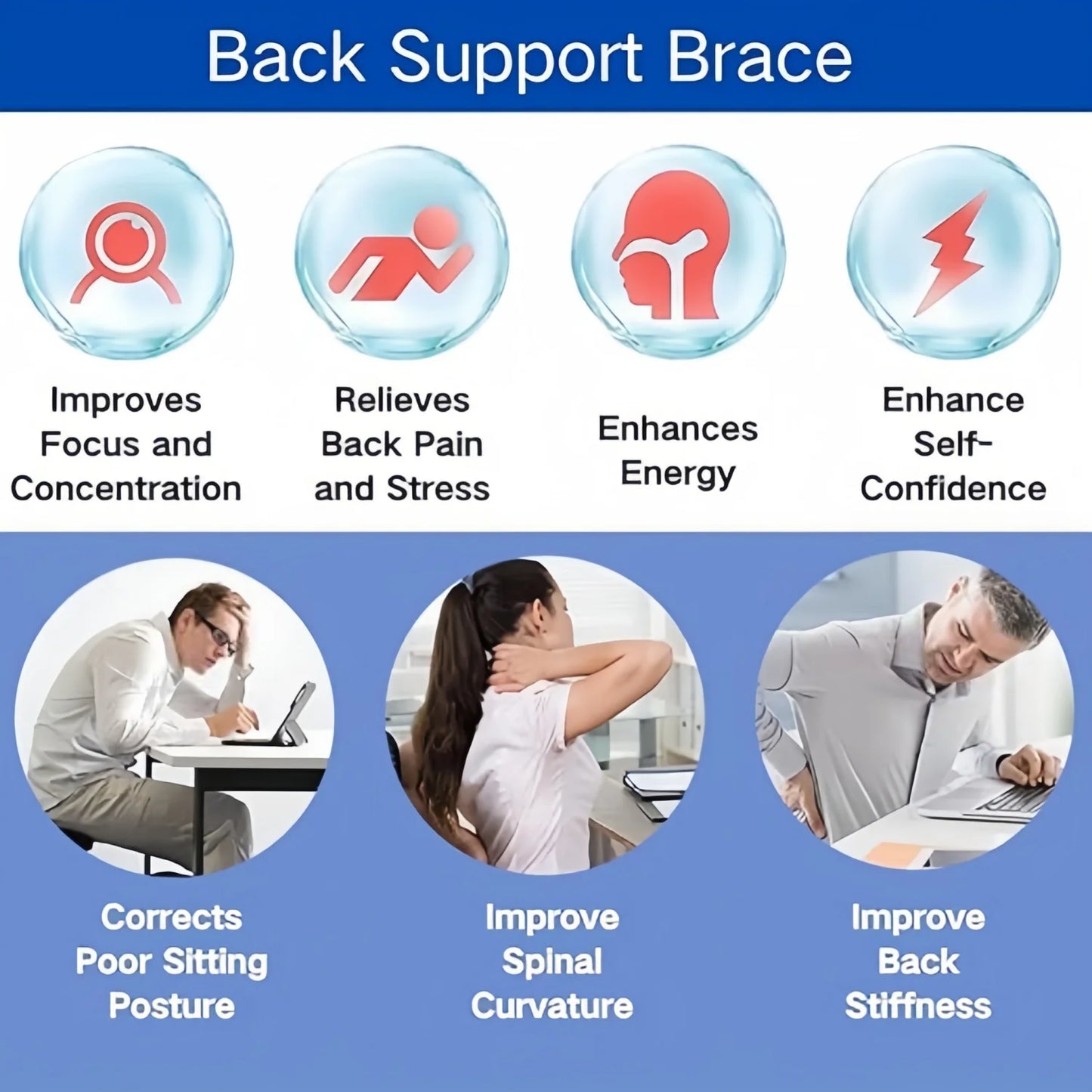 Back Support Brace

Improves Focus and Concentration

Relieves Back Pain and Stress

Enhances Energy

Enhance Self-Confidence

Corrects Poor Sitting Posture

Improve Spinal Curvature

Improve Back Stiffness